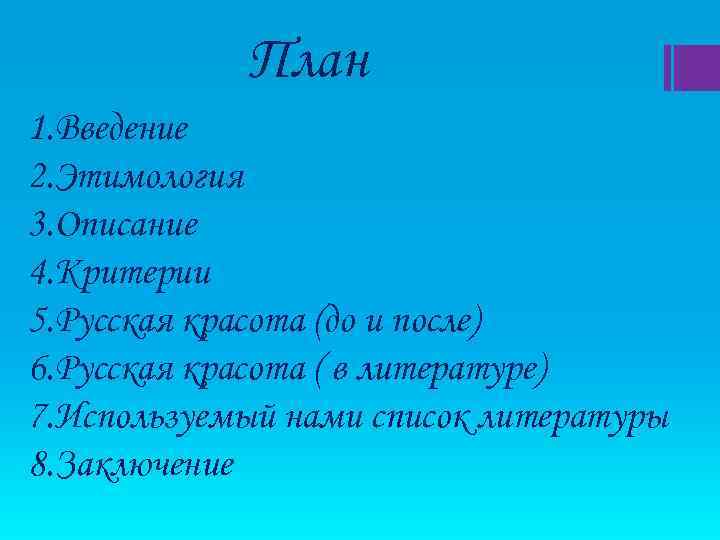 План

1.Введение
2.Этимология
3.Описание
4.Критерии
5.Русская красота (до и после)
6.Русская красота ( в литературе)
7.Используемый нами список литературы
8.Заключение